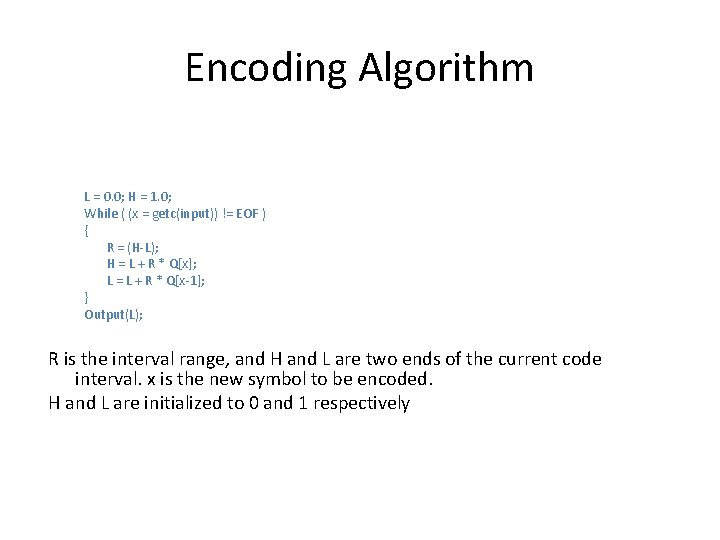 Encoding Algorithm

L = 0.0; H = 1.0;
While ( (x = getc(input)) != EOF )
{
R = (H-L);
H = L + R * Q[x];
L = L + R * Q[x-1];
}
Output(L);

R is the interval range, and H and L are two ends of the current code interval. x is the new symbol to be encoded.

H and L are initialized to 0 and 1 respectively